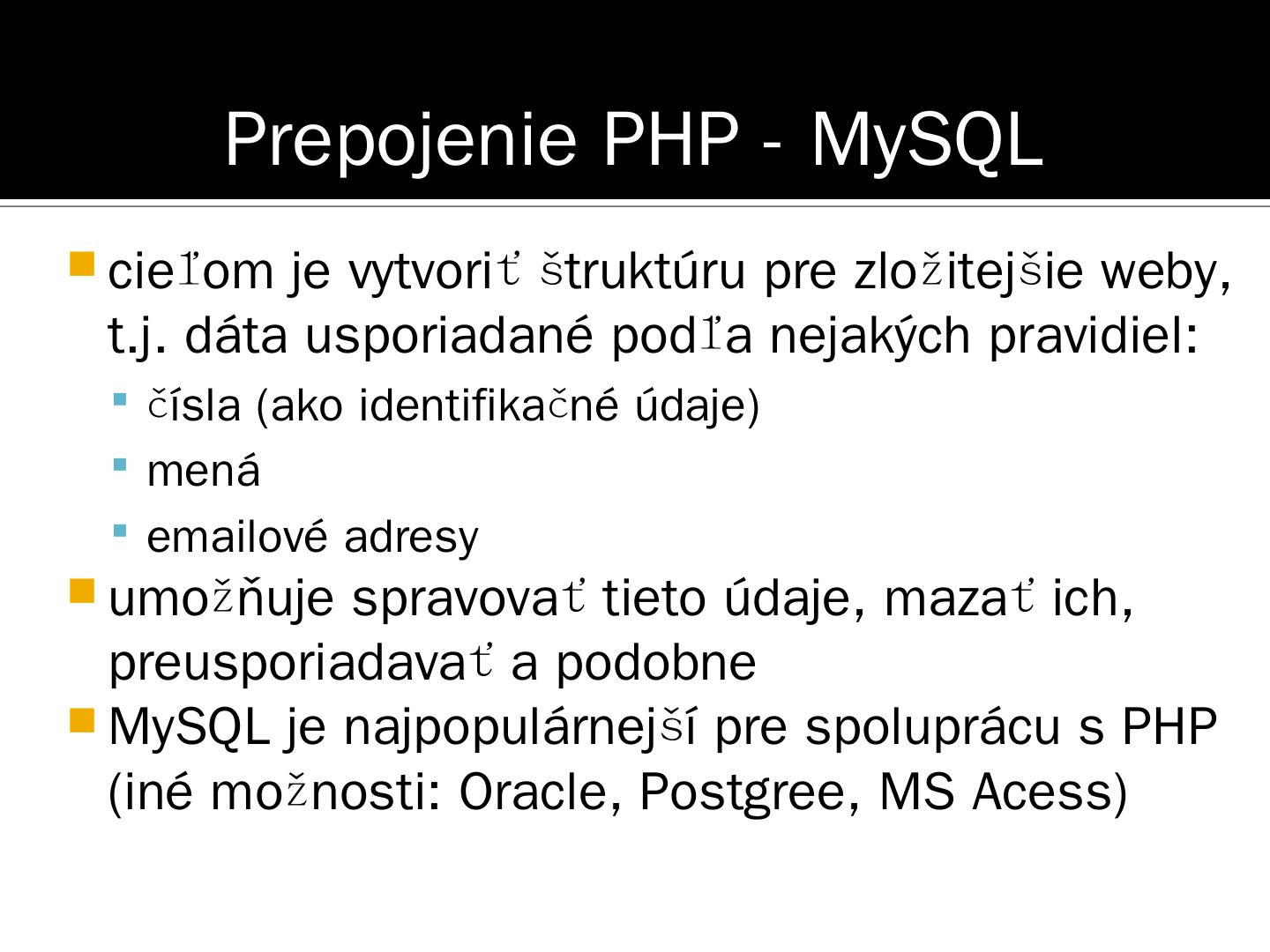 Prepojenie PHP - MySQL

cieľom je vytvoriť štruktúru pre zložitejšie weby, t.j. dáta usporiadané podľa nejakých pravidiel:

čísla (ako identifikačné údaje)

mená

emailové adresy

umožňuje spravovať tieto údaje, mazať ich, preusporiadavať a podobne

MySQL je najpopulárnejší pre spoluprácu s PHP (iné možnosti: Oracle, Postgree, MS Acess)